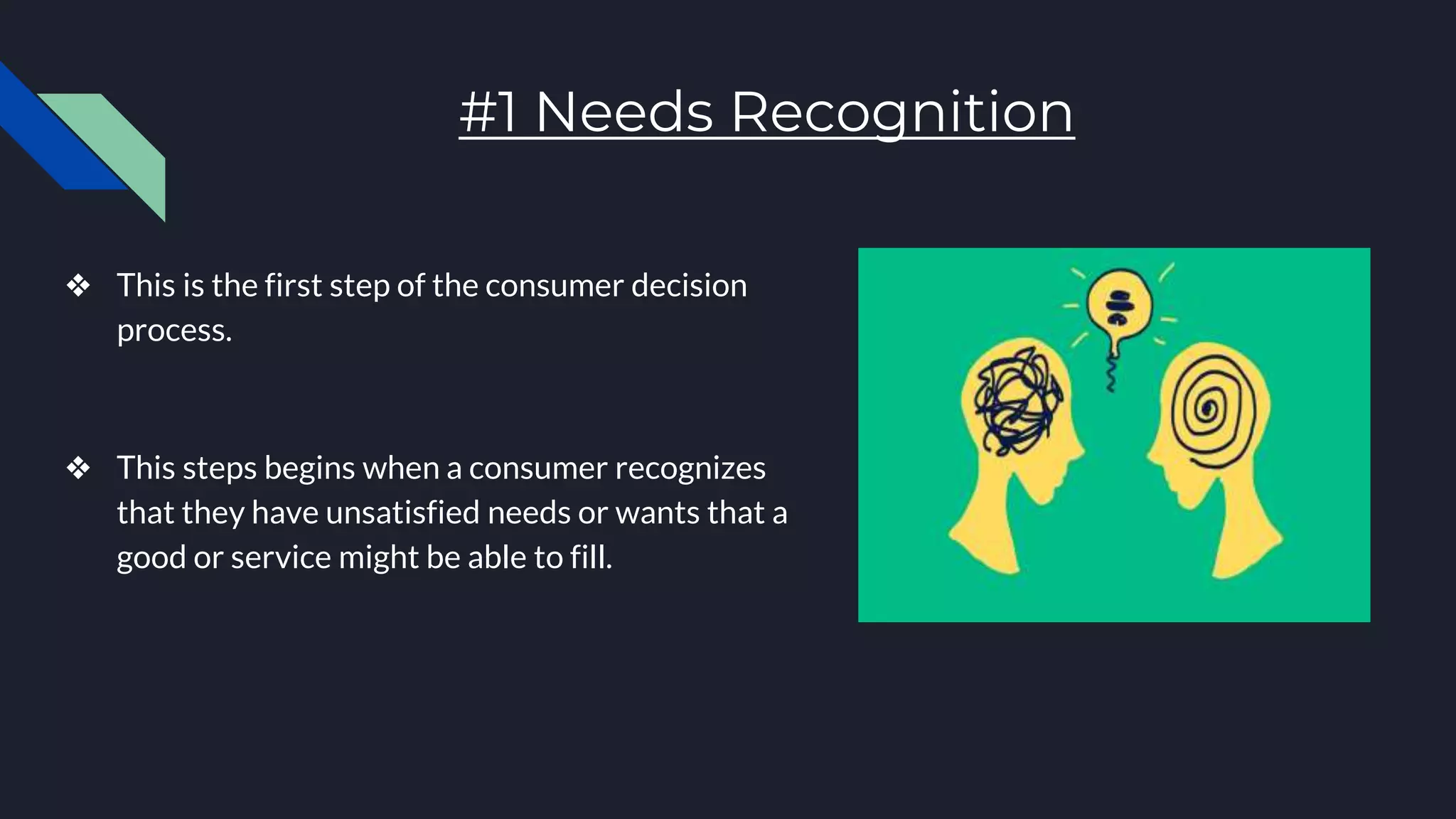 #1 Needs Recognition

❖ This is the first step of the consumer decision process.

❖ This steps begins when a consumer recognizes that they have unsatisfied needs or wants that a good or service might be able to fill.